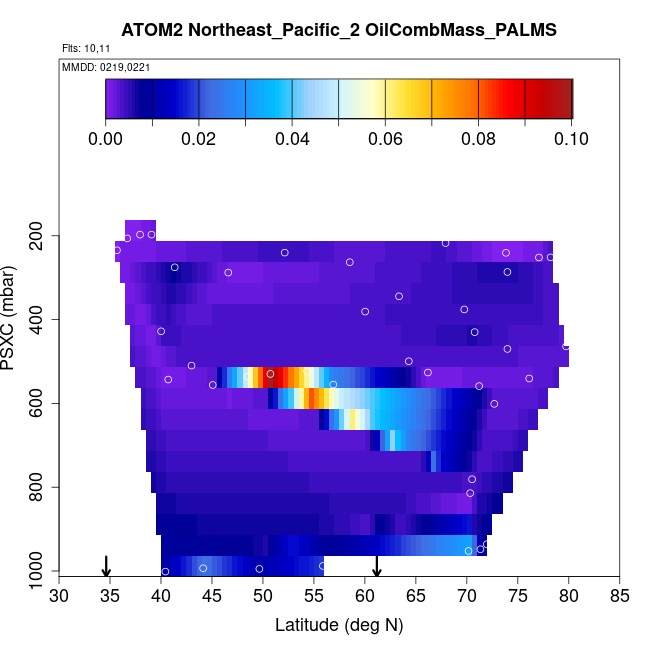 ATOM2 Northeast_Pacific_2 OilCombMass_PALMS

Flts: 10,11

MMDD: 0219,0221

0.00 0.02 0.04 0.06 0.08 0.10

PSXC (mbar)

200
400
600
800
1000

30 35 40 45 50 55 60 65 70 75 80 85

Latitude (deg N)